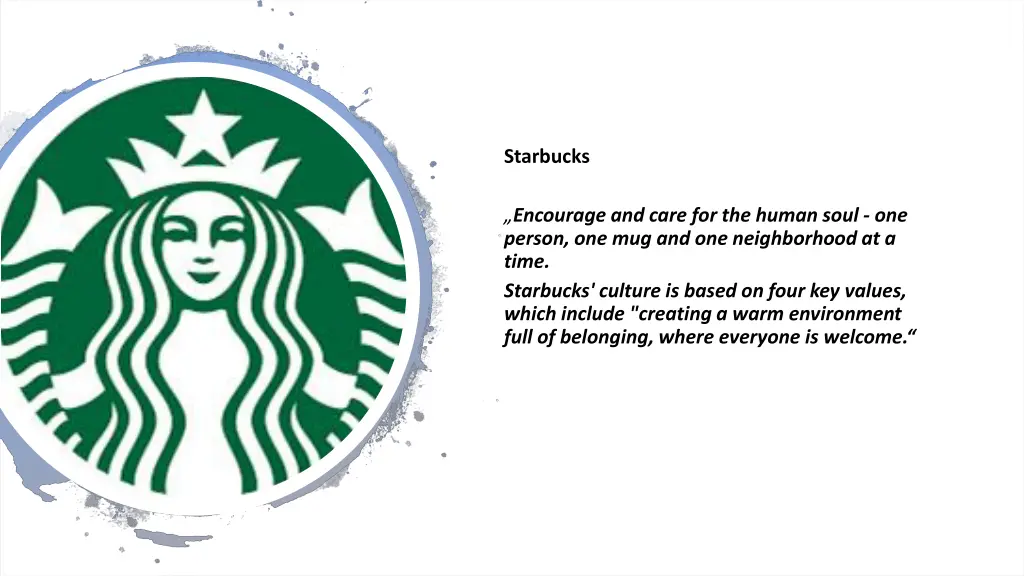 Starbucks

„Encourage and care for the human soul - one person, one mug and one neighborhood at a time.

Starbucks' culture is based on four key values, which include "creating a warm environment full of belonging, where everyone is welcome.“